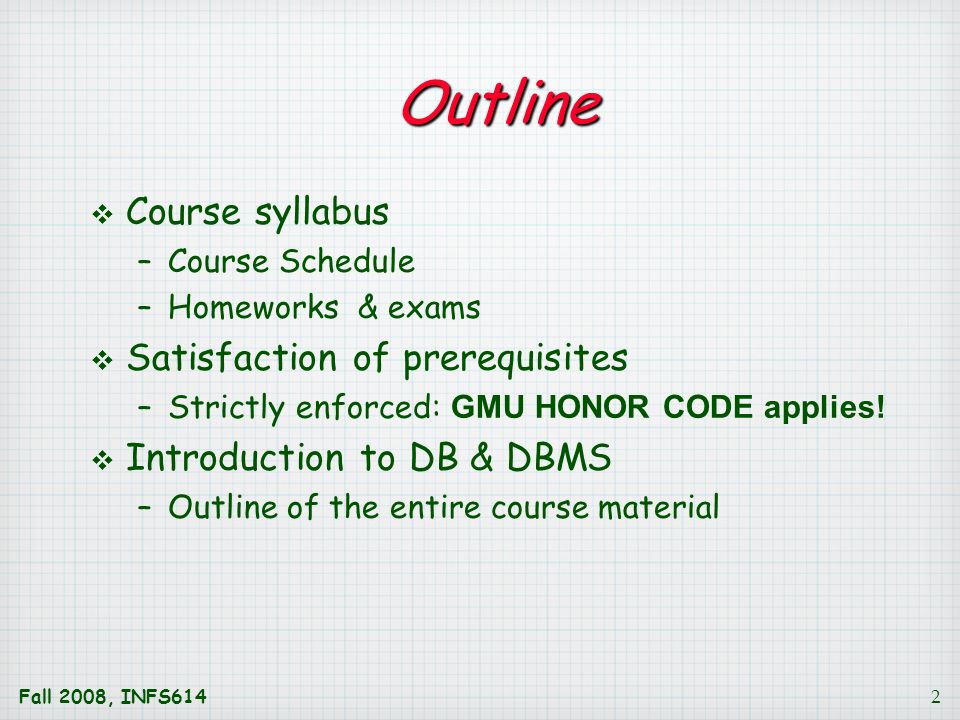 Outline

❖ Course syllabus
– Course Schedule
– Homeworks & exams
❖ Satisfaction of prerequisites
– Strictly enforced: GMU HONOR CODE applies!
❖ Introduction to DB & DBMS
– Outline of the entire course material

Fall 2008, INFS614

2